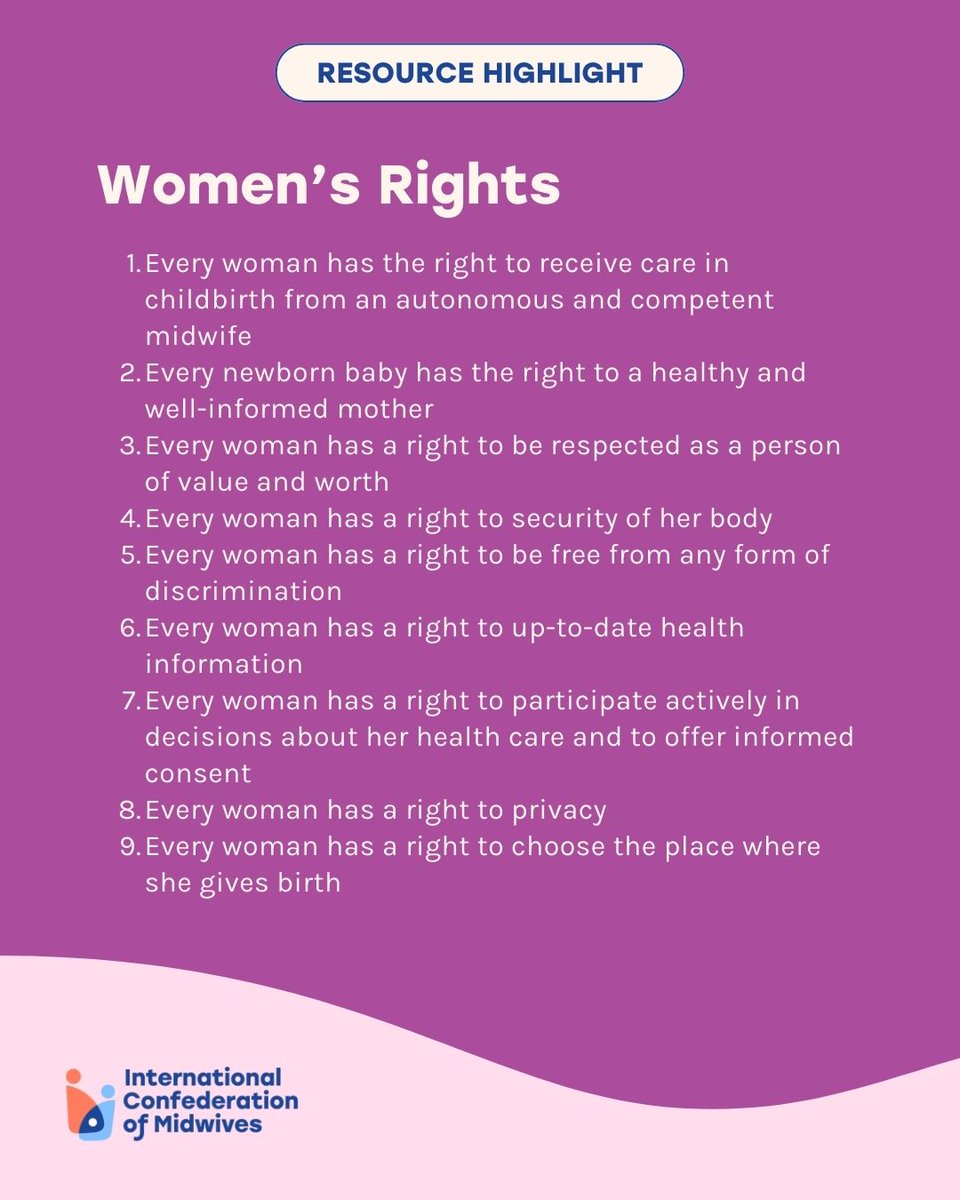 RESOURCE HIGHLIGHT

Women's Rights

1. Every woman has the right to receive care in childbirth from an autonomous and competent midwife
2. Every newborn baby has the right to a healthy and well-informed mother
3. Every woman has a right to be respected as a person of value and worth
4. Every woman has a right to security of her body
5. Every woman has a right to be free from any form of discrimination
6. Every woman has a right to up-to-date health information
7. Every woman has a right to participate actively in decisions about her health care and to offer informed consent
8. Every woman has a right to privacy
9. Every woman has a right to choose the place where she gives birth

International Confederation of Midwives